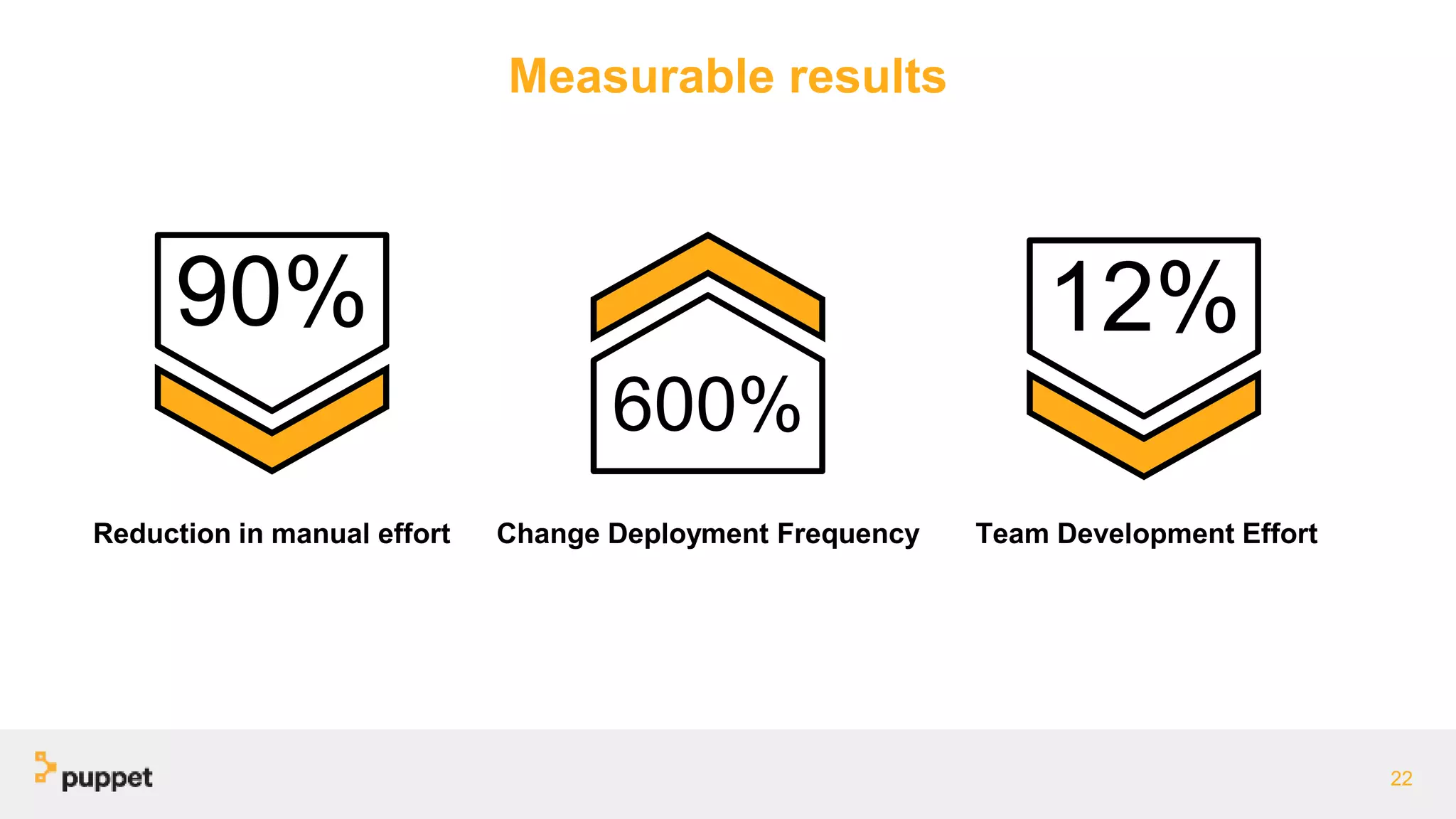 Measurable results

90%

Reduction in manual effort

600%

Change Deployment Frequency

12%

Team Development Effort

puppet

22